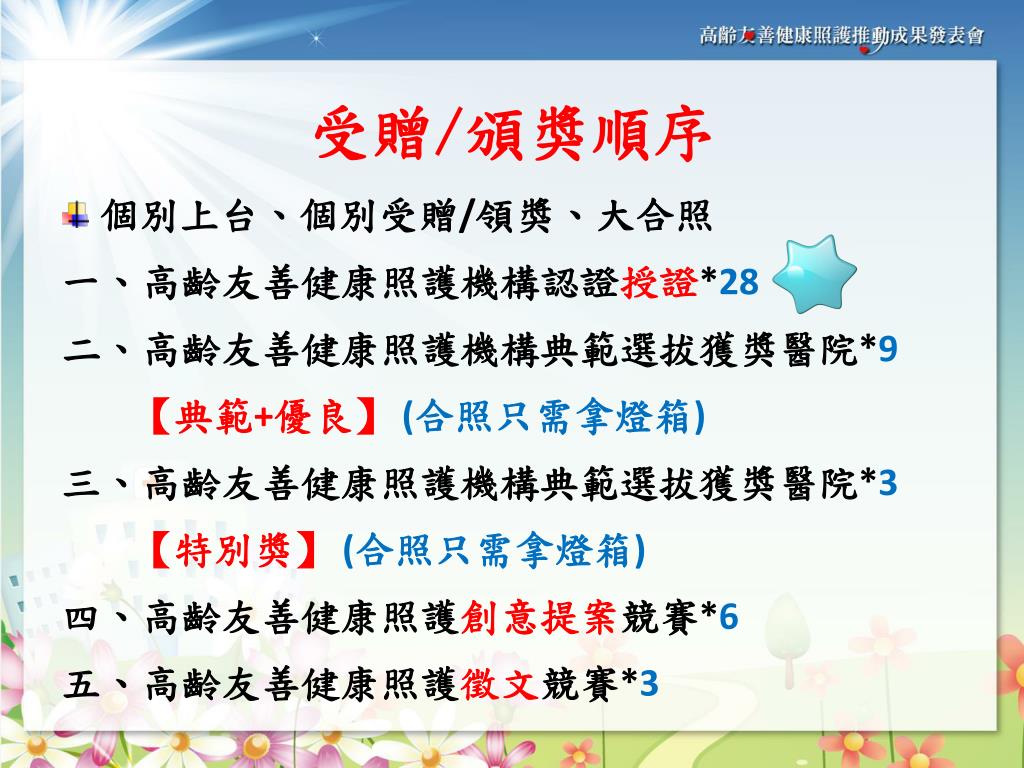 高齡友善健康照護推動成果發表會

受贈/頒獎順序

個別上台、個別受贈/領獎、大合照

一、高齡友善健康照護機構認證授證*28

二、高齡友善健康照護機構典範選拔獲獎醫院*9

【典範+優良】(合照只需拿燈箱)

三、高齡友善健康照護機構典範選拔獲獎醫院*3

【特別獎】(合照只需拿燈箱)

四、高齡友善健康照護創意提案競賽*6

五、高齡友善健康照護徵文競賽*3